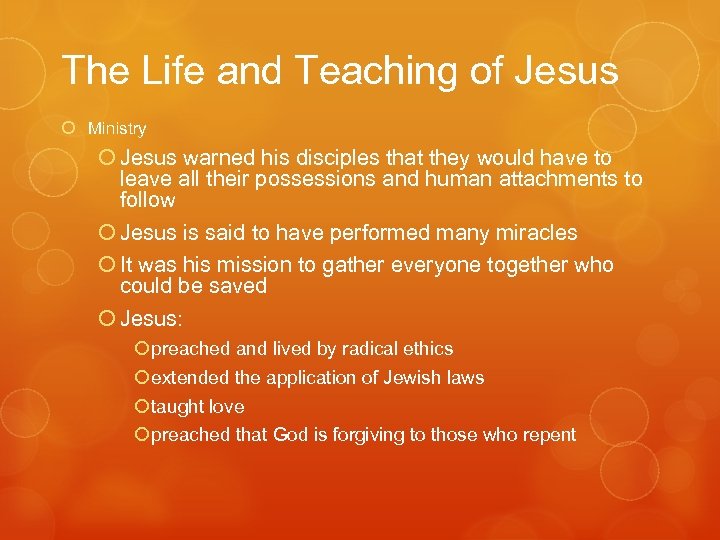 The Life and Teaching of Jesus

Ministry

Jesus warned his disciples that they would have to leave all their possessions and human attachments to follow

Jesus is said to have performed many miracles

It was his mission to gather everyone together who could be saved

Jesus:

preached and lived by radical ethics

extended the application of Jewish laws

taught love

preached that God is forgiving to those who repent